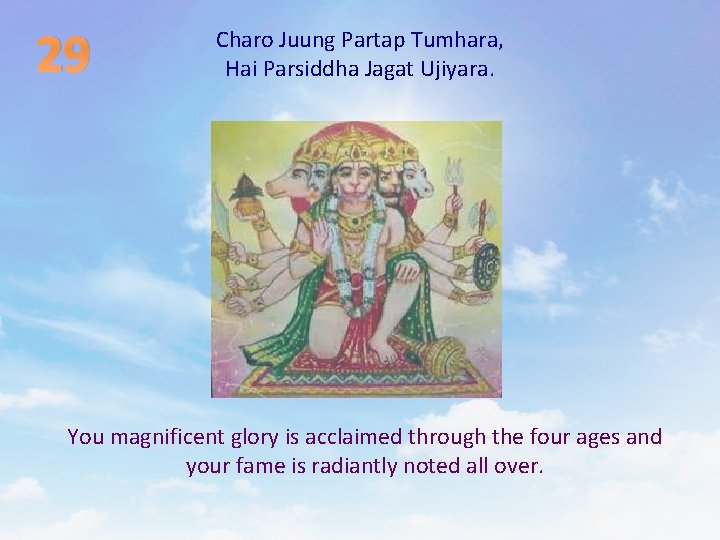 29

Charo Juung Partap Tumhara,
Hai Parsiddha Jagat Ujiyara.

You magnificent glory is acclaimed through the four ages and your fame is radiantly noted all over.